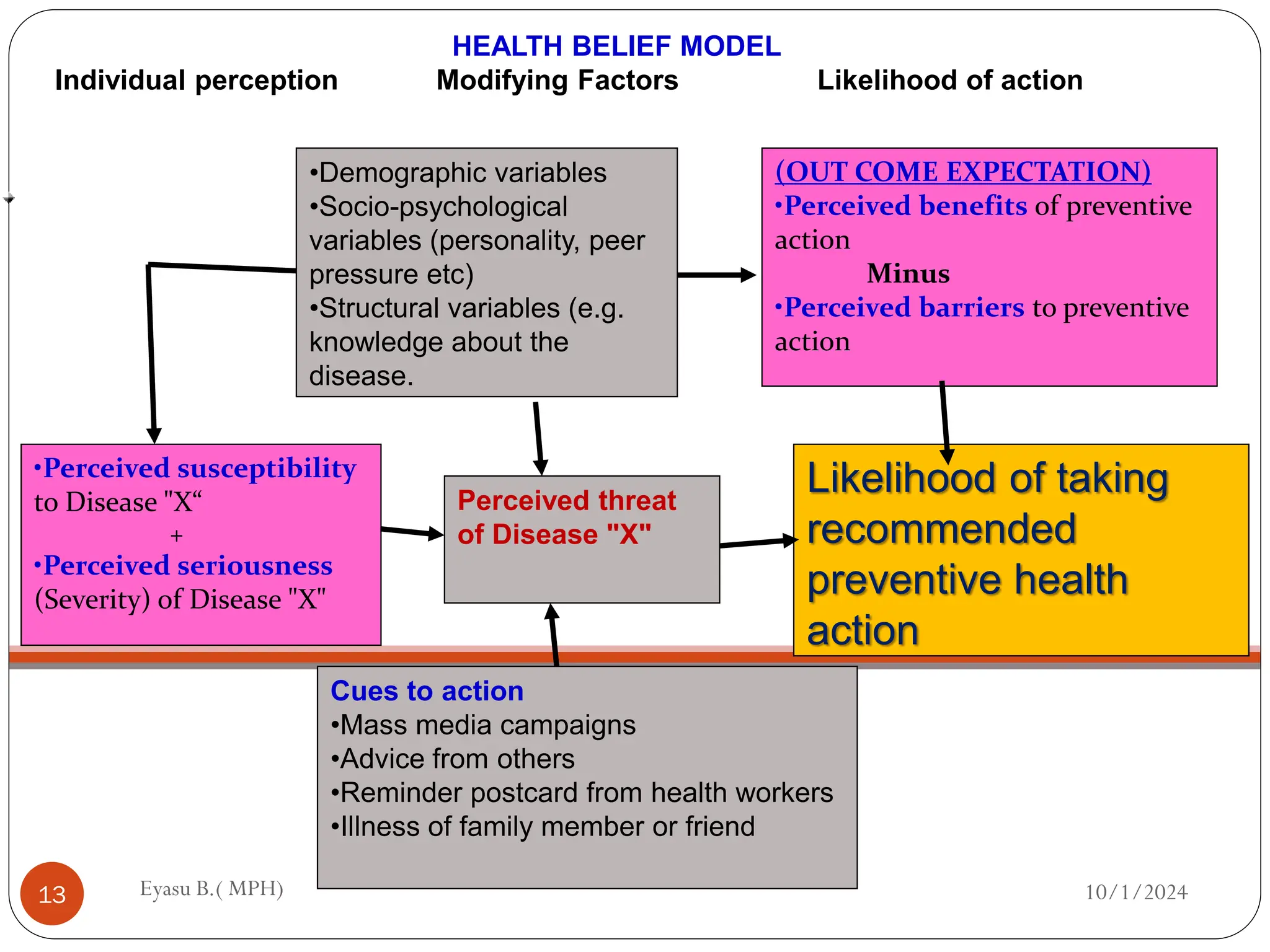 HEALTH BELIEF MODEL

Individual perception

Modifying Factors

Likelihood of action

•Demographic variables
•Socio-psychological variables (personality, peer pressure etc)
•Structural variables (e.g. knowledge about the disease.

(OUT COME EXPECTATION)
•Perceived benefits of preventive action
Minus
•Perceived barriers to preventive action

•Perceived susceptibility to Disease "X“
+
•Perceived seriousness (Severity) of Disease "X"

Perceived threat of Disease "X"

Likelihood of taking recommended preventive health action

Cues to action
•Mass media campaigns
•Advice from others
•Reminder postcard from health workers
•Illness of family member or friend

13

Eyasu B.( MPH)

10/1/2024